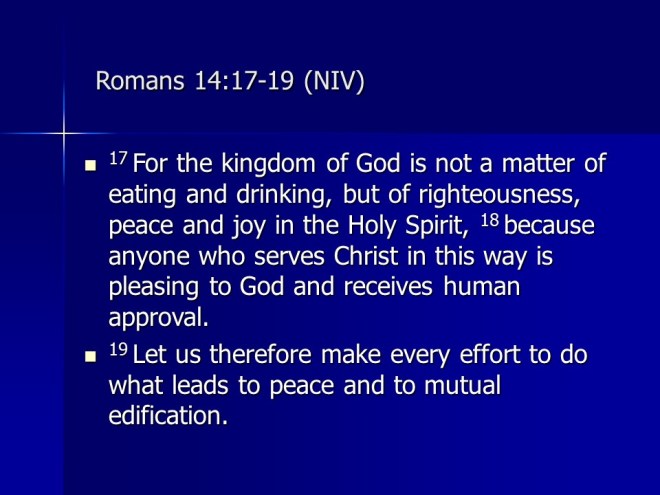 Romans 14:17-19 (NIV)

- $^{17}$ For the kingdom of God is not a matter of eating and drinking, but of righteousness, peace and joy in the Holy Spirit, $^{18}$ because anyone who serves Christ in this way is pleasing to God and receives human approval.
- $^{19}$ Let us therefore make every effort to do what leads to peace and to mutual edification.